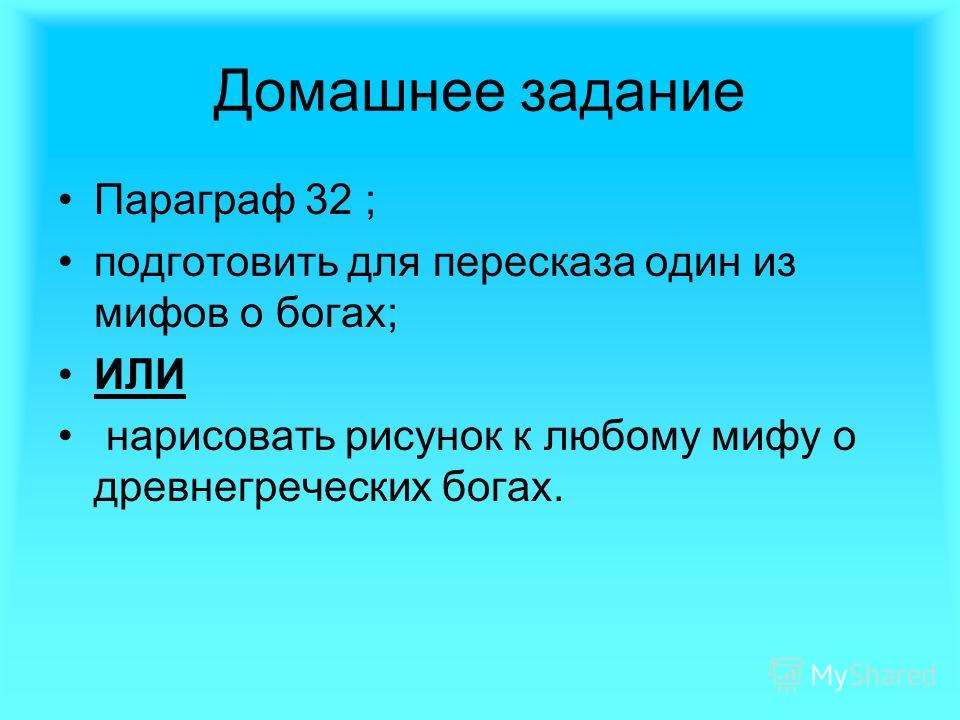 Домашнее задание

• Параграф 32 ;

• подготовить для пересказа один из мифов о богах;

• ИЛИ

• нарисовать рисунок к любому мифу о древнегреческих богах.

MyShared